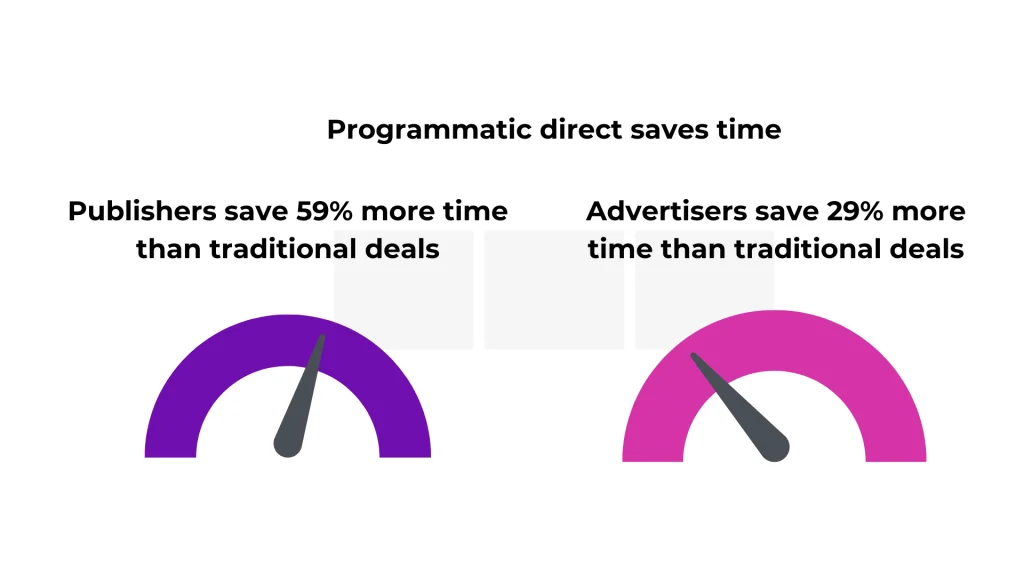 Programmatic direct saves time

Publishers save 59% more time than traditional deals

Advertisers save 29% more time than traditional deals